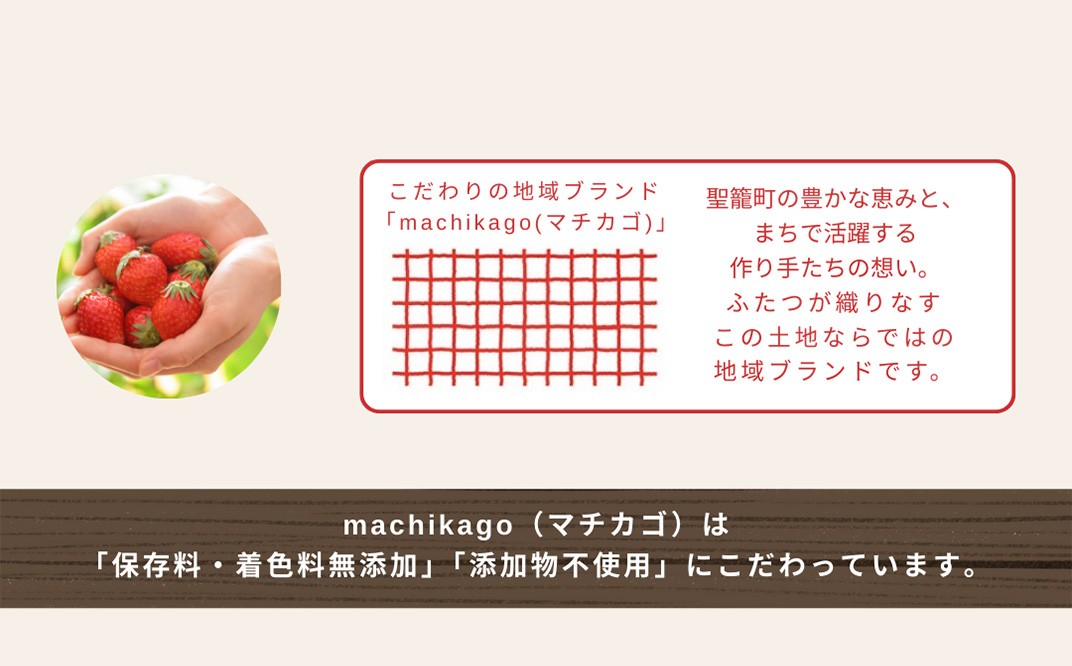 こだわりの地域ブランド
「machikago(マチカゴ)」

聖籠町の豊かな恵みと、
まちで活躍する
作り手たちの想い。
ふたつが織りなす
この土地ならではの
地域ブランドです。

machikago（マチカゴ）は
「保存料・着色料無添加」「添加物不使用」にこだわっています。